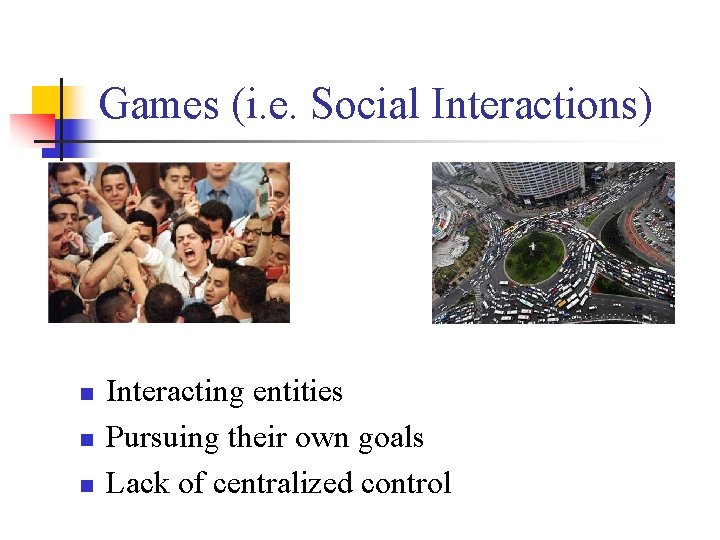 Games (i.e. Social Interactions)

- Interacting entities
- Pursuing their own goals
- Lack of centralized control